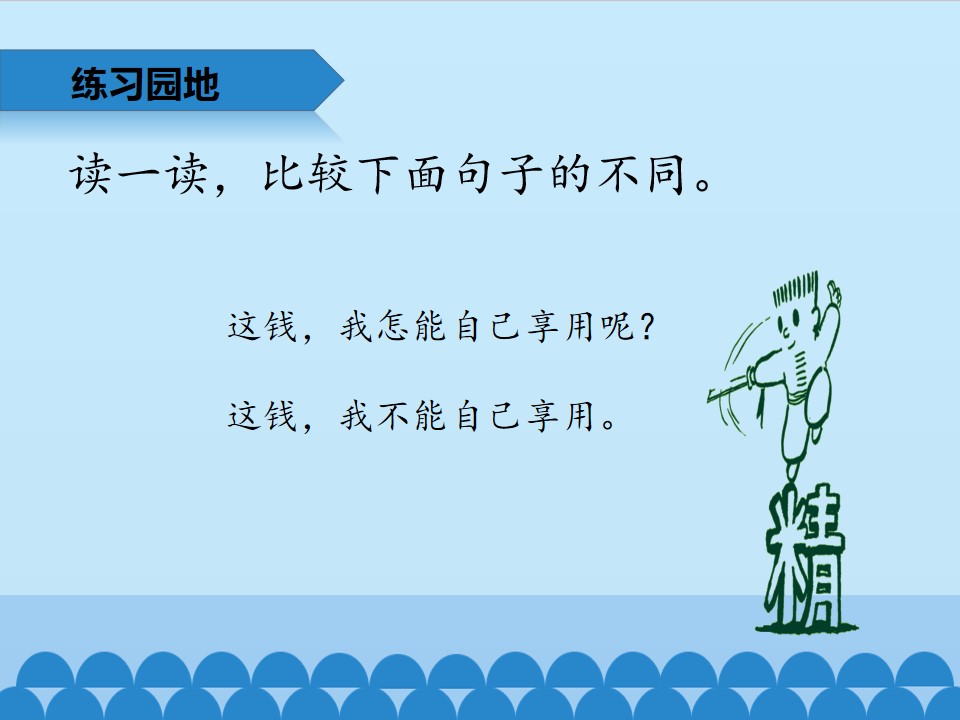 练习园地

读一读，比较下面句子的不同。

这钱，我怎能自己享用呢？

这钱，我不能自己享用。

精